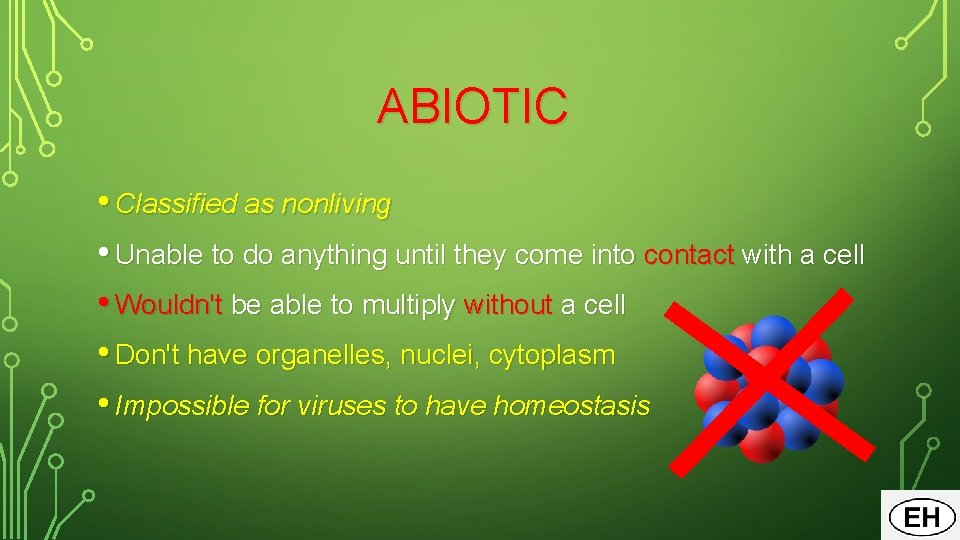 ABIOTIC

• Classified as nonliving

• Unable to do anything until they come into contact with a cell

• Wouldn't be able to multiply without a cell

• Don't have organelles, nuclei, cytoplasm

• Impossible for viruses to have homeostasis

EH